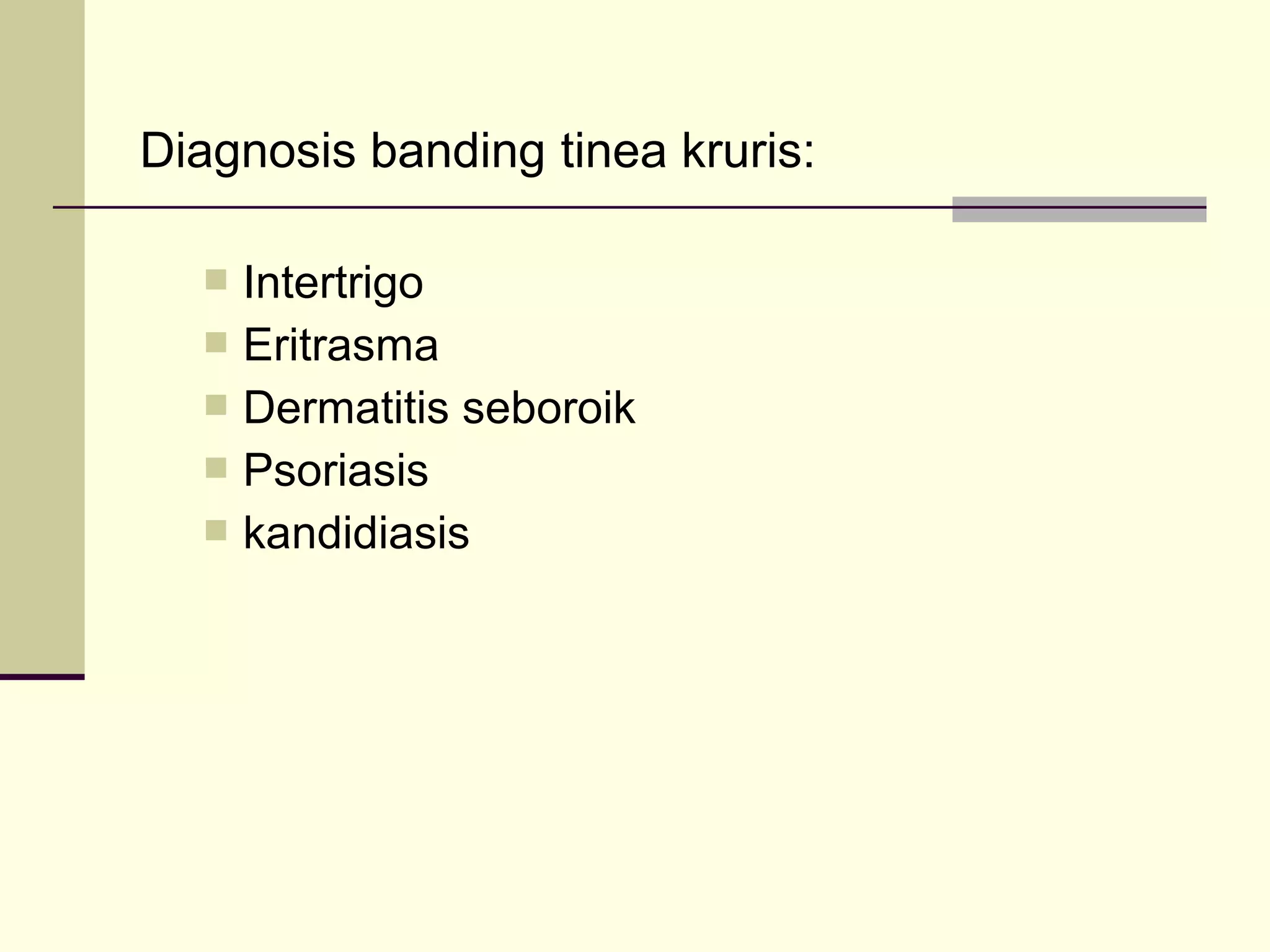 Diagnosis banding tinea kruris:

- Intertrigo
- Eritrasma
- Dermatitis seboroik
- Psoriasis
- kandidiasis